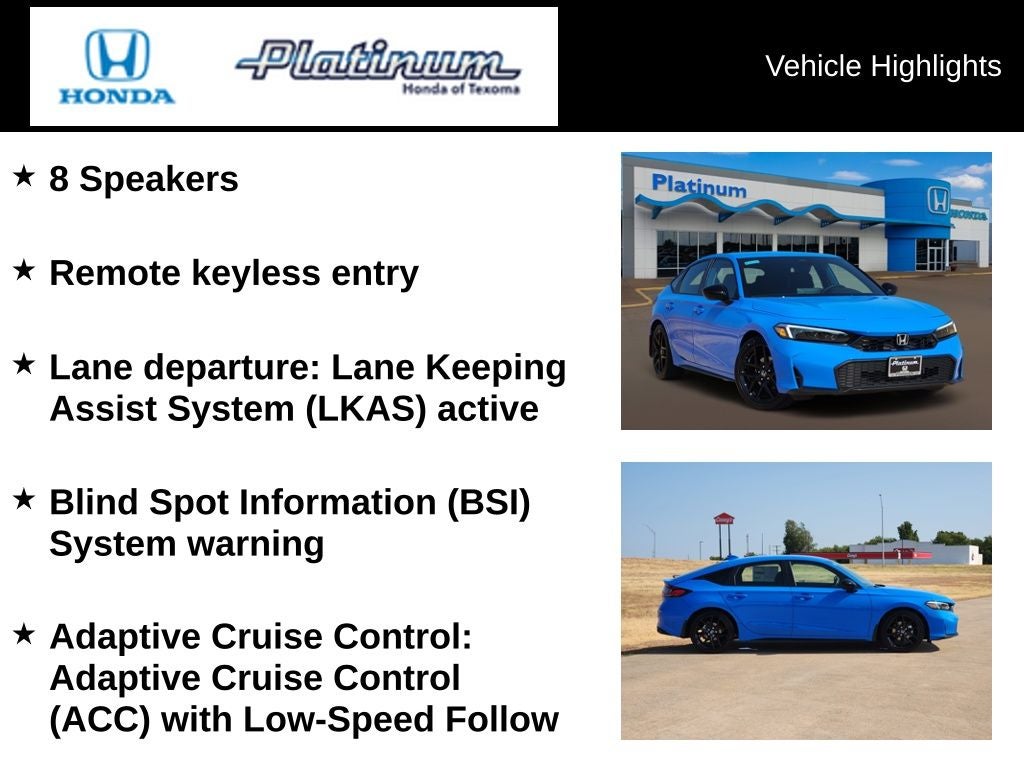 HONDA
Platinum
Honda of Texoma

Vehicle Highlights

★ 8 Speakers

★ Remote keyless entry

★ Lane departure: Lane Keeping Assist System (LKAS) active

★ Blind Spot Information (BSI) System warning

★ Adaptive Cruise Control: Adaptive Cruise Control (ACC) with Low-Speed Follow

Platinum
HONDA
Platinum